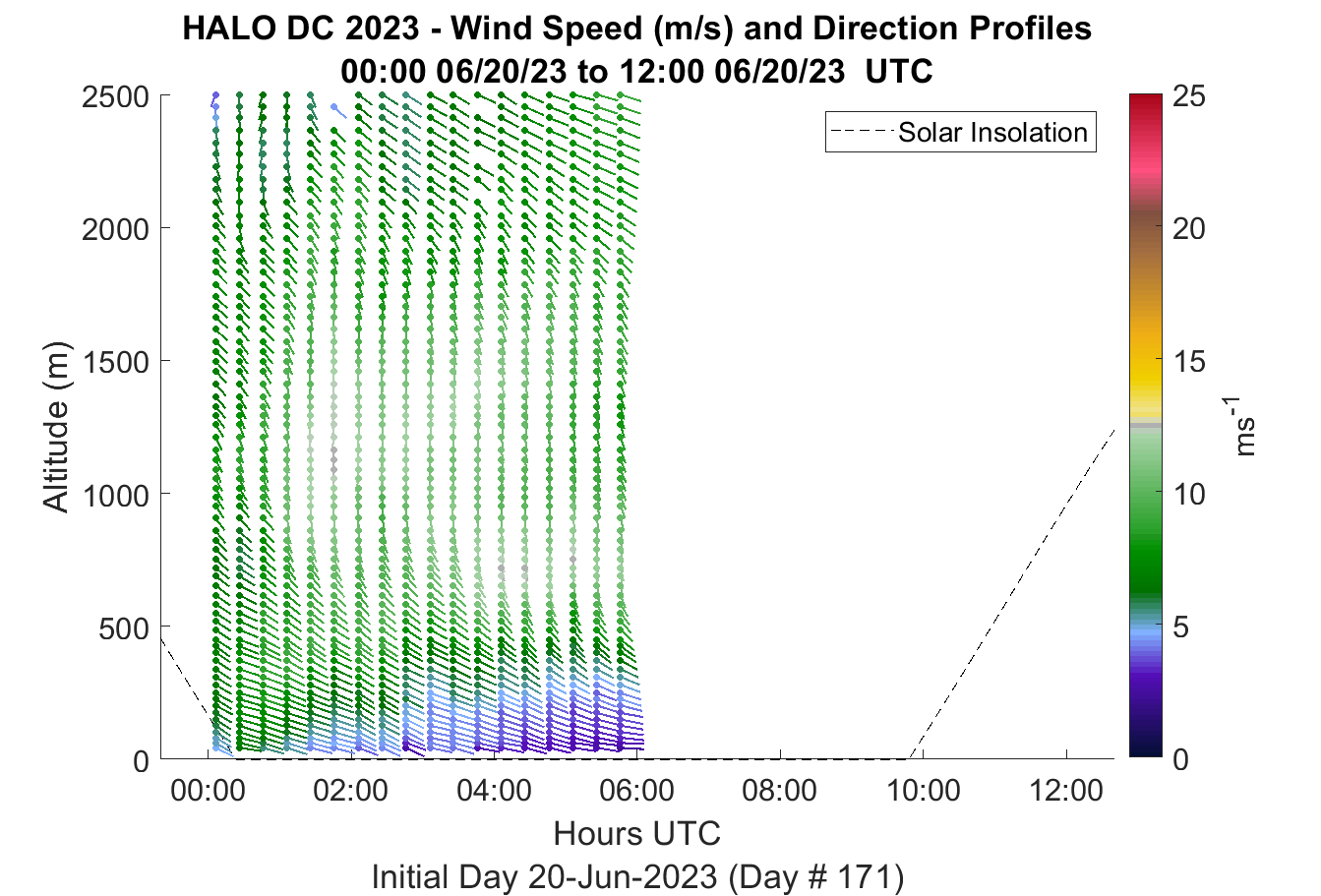 HALO DC 2023 - Wind Speed (m/s) and Direction Profiles
00:00 06/20/23 to 12:00 06/20/23 UTC

Solar Insolation

Altitude (m)

2500
2000
1500
1000
500
0

00:00
02:00
04:00
06:00
08:00
10:00
12:00

Hours UTC
Initial Day 20-Jun-2023 (Day # 171)

25
20
15
10
5
0
$ms^{-1}$